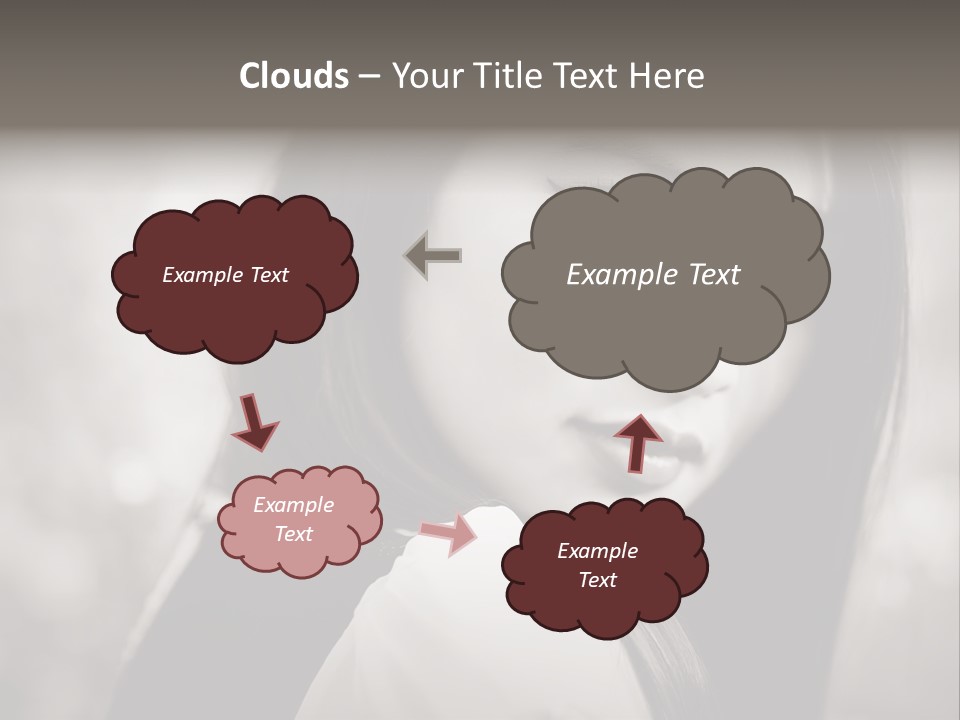 Clouds – Your Title Text Here

Example Text

Example Text

Example Text

Example Text